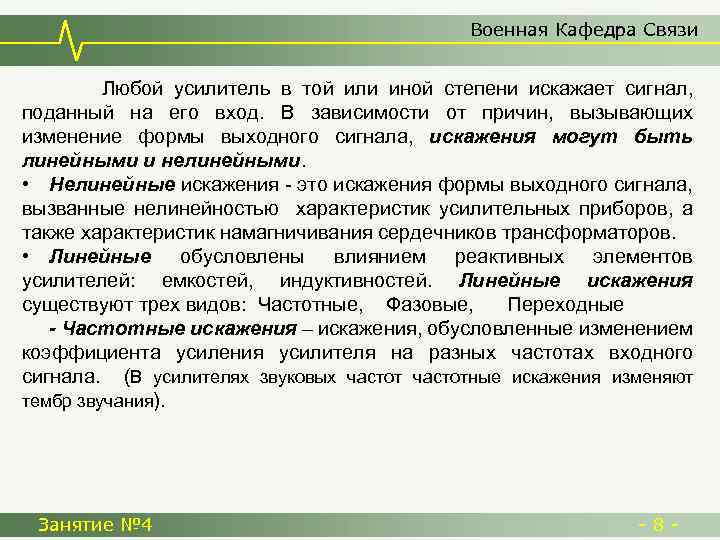 Военная Кафедра Связи

Любой усилитель в той или иной степени искажает сигнал, поданный на его вход. В зависимости от причин, вызывающих изменение формы выходного сигнала, искажения могут быть линейными и нелинейными.

• Нелинейные искажения - это искажения формы выходного сигнала, вызванные нелинейностью характеристик усилительных приборов, а также характеристик намагничивания сердечников трансформаторов.

• Линейные обусловлены влиянием реактивных элементов усилителей: емкостей, индуктивностей. Линейные искажения существуют трех видов: Частотные, Фазовые, Переходные

- Частотные искажения – искажения, обусловленные изменением коэффициента усиления усилителя на разных частотах входного сигнала. (В усилителях звуковых частот частотные искажения изменяют тембр звучания).

Занятие №4

- 8 -